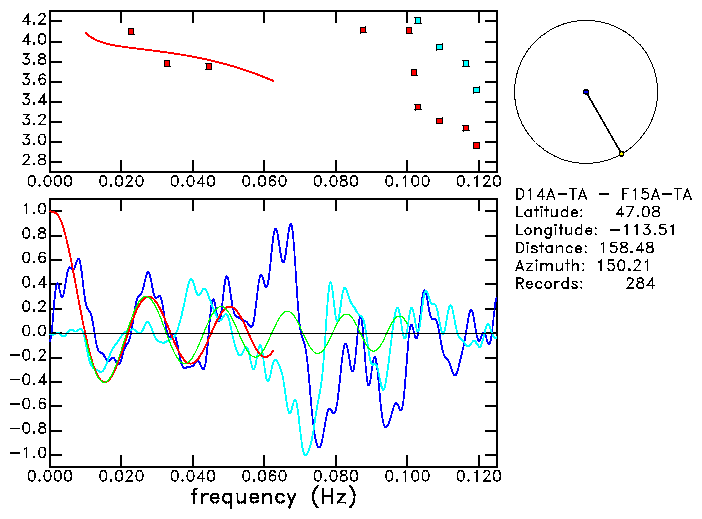 4.2
4.0
3.8
3.6
3.4
3.2
3.0
2.8
0.000 0.020 0.040 0.060 0.080 0.100 0.120

D14A-TA - F15A-TA
Latitude: 47.08
Longitude: -113.51
Distance: 158.48
Azimuth: 150.21
Records: 284

1.0
0.8
0.6
0.4
0.2
0.0
-0.2
-0.4
-0.6
-0.8
-1.0
0.000 0.020 0.040 0.060 0.080 0.100 0.120
frequency (Hz)